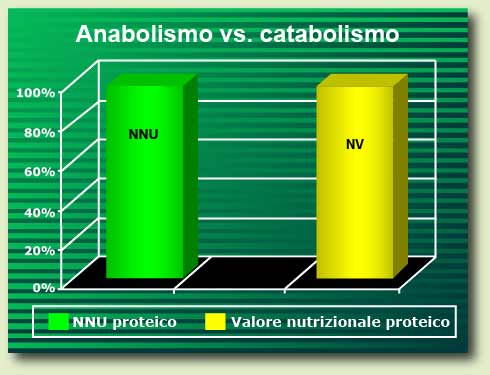 Anabolismo vs. catabolismo

100%
80%
60%
40%
20%
0%

NNU

NV

NNU proteico
Valore nutrizionale proteico